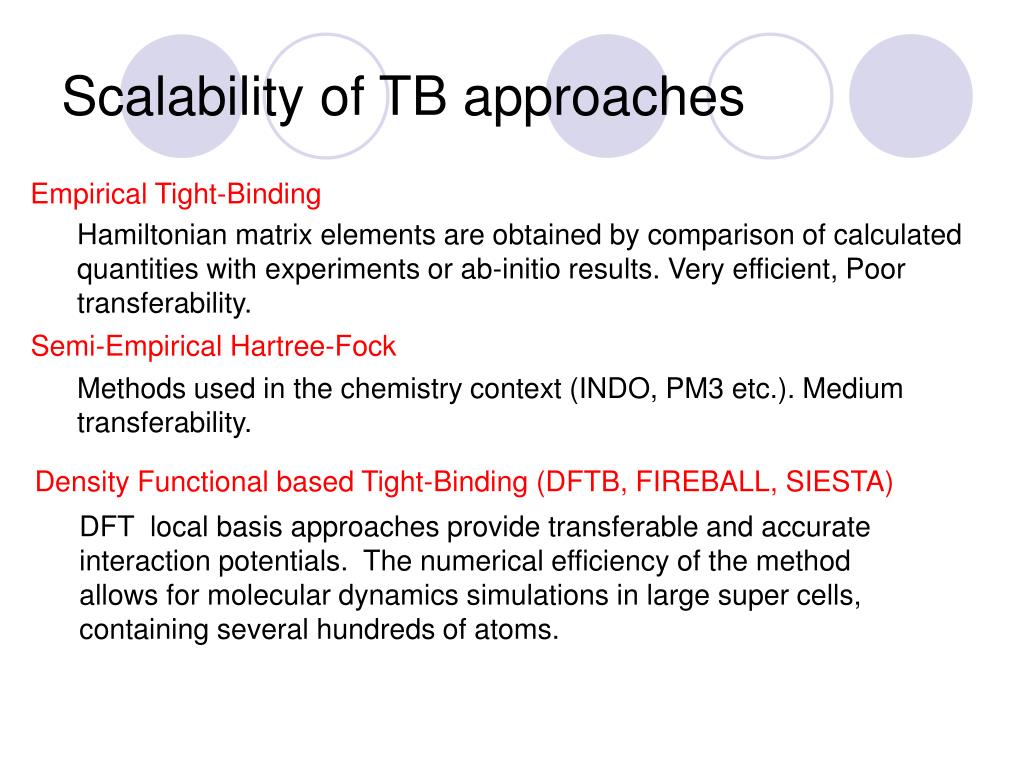 Scalability of TB approaches

Empirical Tight-Binding

Hamiltonian matrix elements are obtained by comparison of calculated quantities with experiments or ab-initio results. Very efficient, Poor transferability.

Semi-Empirical Hartree-Fock

Methods used in the chemistry context (INDO, PM3 etc.). Medium transferability.

Density Functional based Tight-Binding (DFTB, FIREBALL, SIESTA)

DFT local basis approaches provide transferable and accurate interaction potentials. The numerical efficiency of the method allows for molecular dynamics simulations in large super cells, containing several hundreds of atoms.